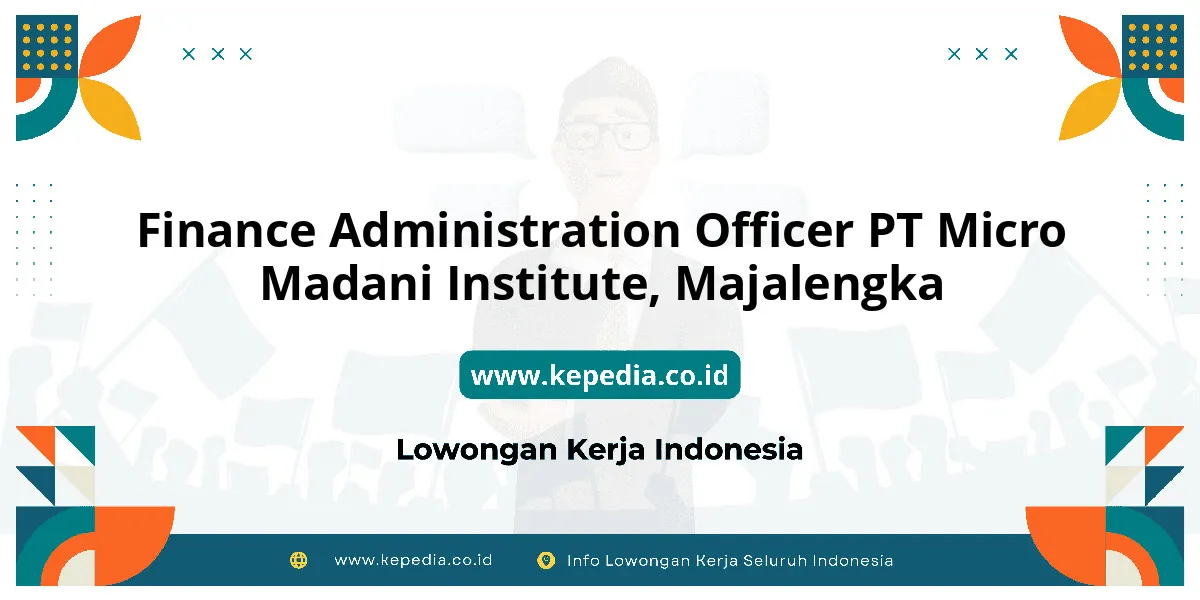 Finance Administration Officer PT Micro Madani Institute, Majalengka

www.kepedia.co.id

Lowongan Kerja Indonesia

www.kepedia.co.id Info Lowongan Kerja Seluruh Indonesia